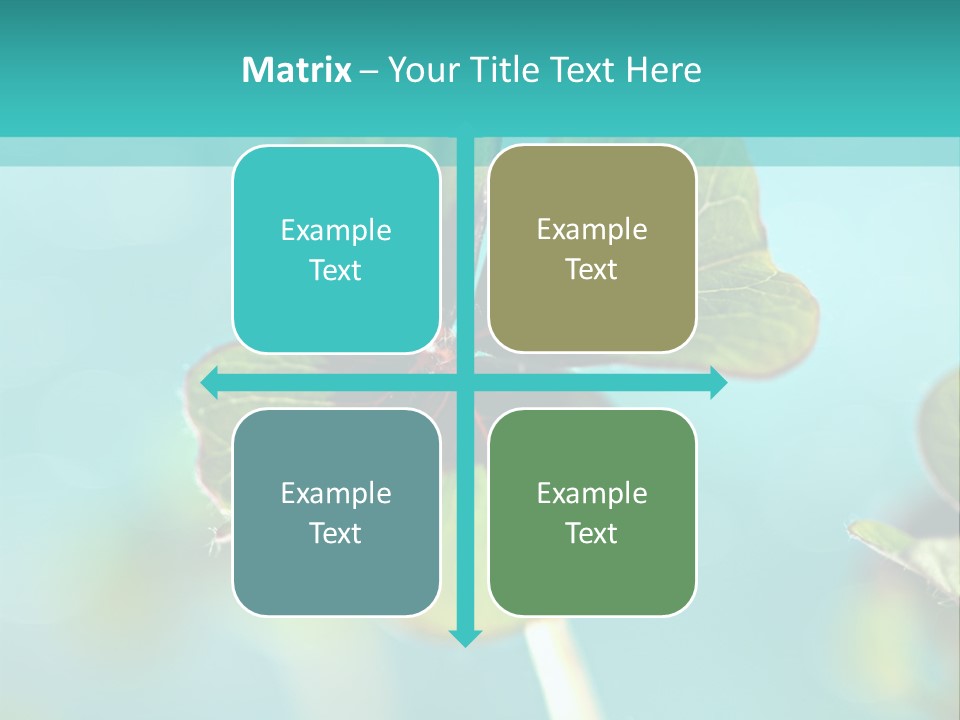 Matrix – Your Title Text Here

Example Text

Example Text

Example Text

Example Text